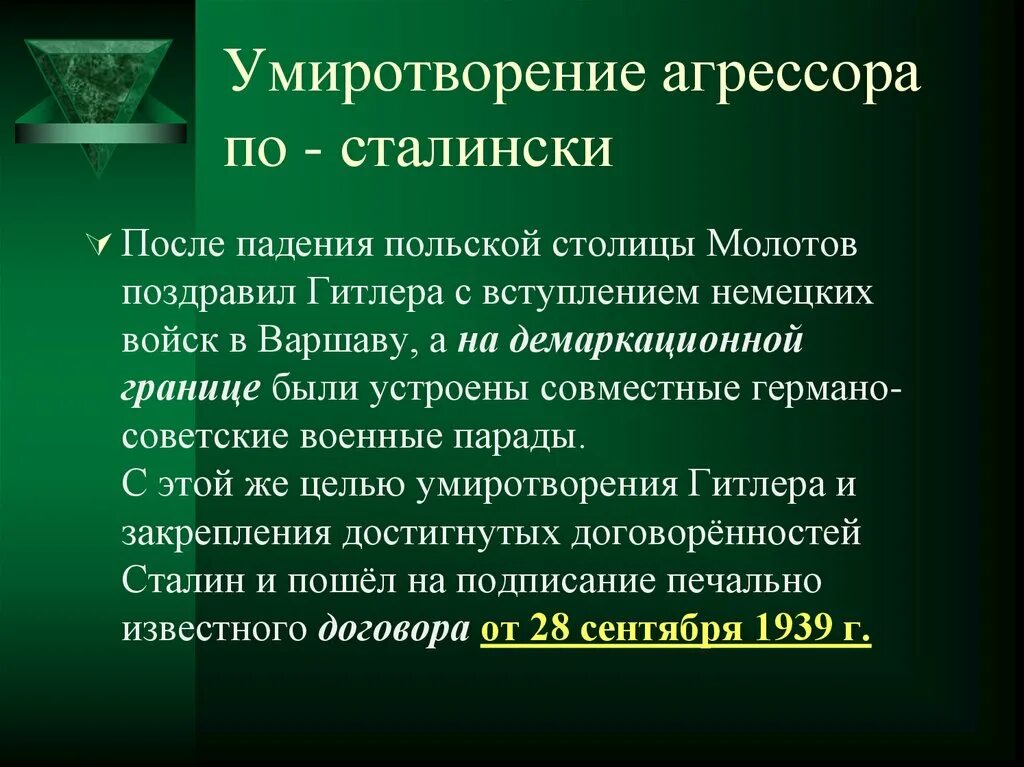 Умиротворение агрессора по - сталински

После падения польской столицы Молотов поздравил Гитлера с вступлением немецких войск в Варшаву, а на демаркационной границе были устроены совместные германо-советские военные парады.
С этой же целью умиротворения Гитлера и закрепления достигнутых договорённостей Сталин и пошёл на подписание печально известного договора от 28 сентября 1939 г.